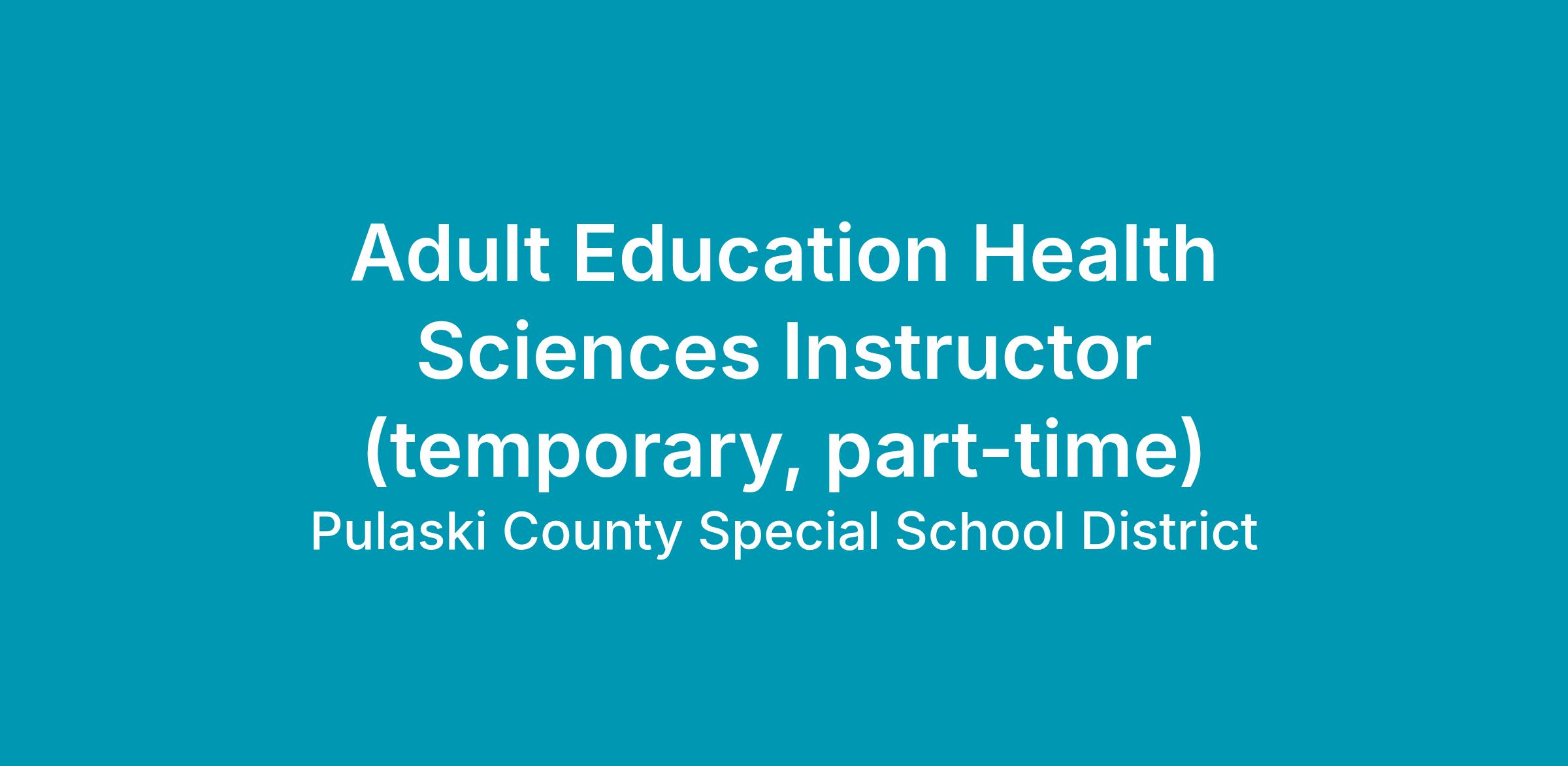 Adult Education Health Sciences Instructor (temporary, part-time)

Pulaski County Special School District